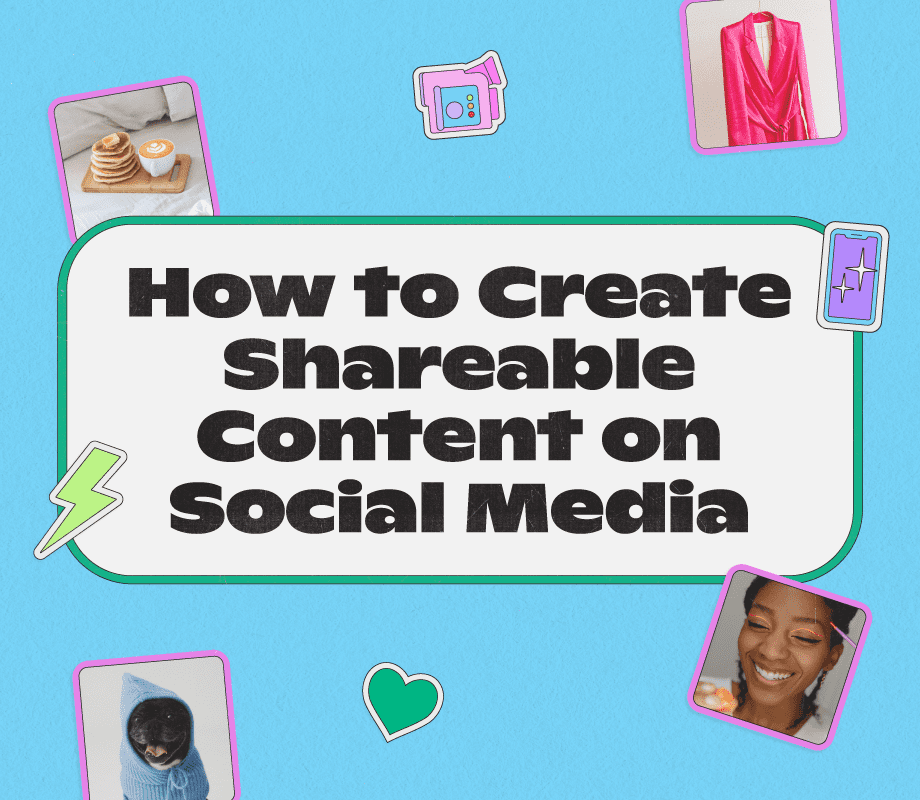 How to Create Shareable Content on Social Media